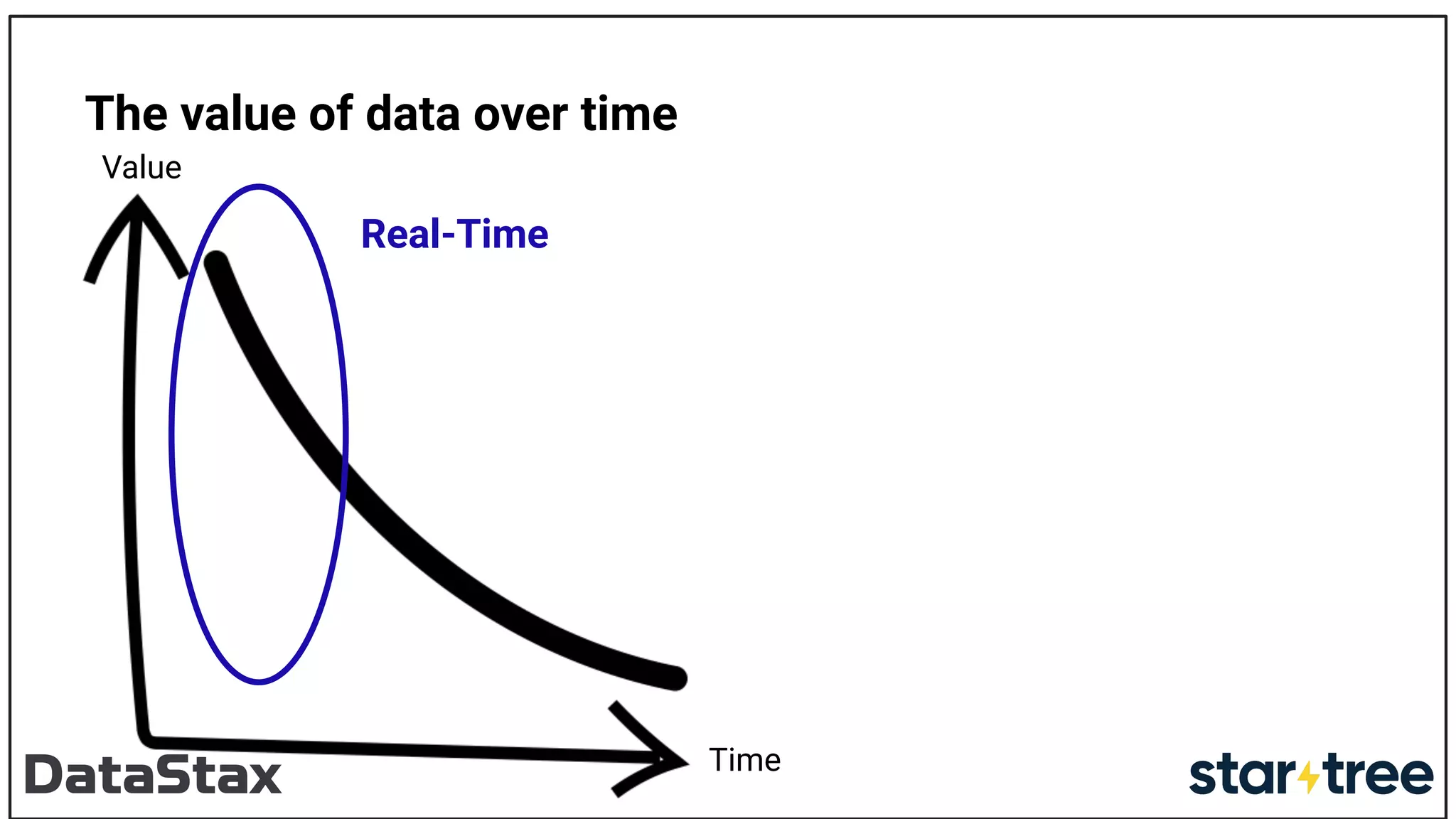 The value of data over time

Value

Real-Time

Time

DataStax

startree